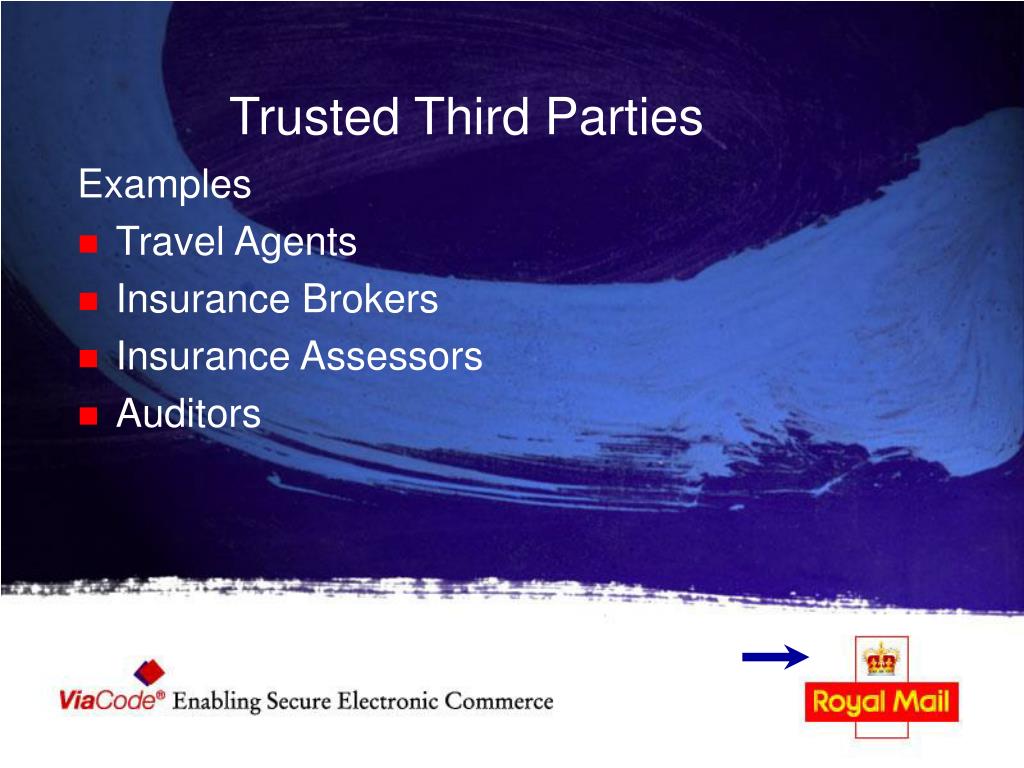 Trusted Third Parties

Examples

- Travel Agents
- Insurance Brokers
- Insurance Assessors
- Auditors

ViaCode® Enabling Secure Electronic Commerce

Royal Mail